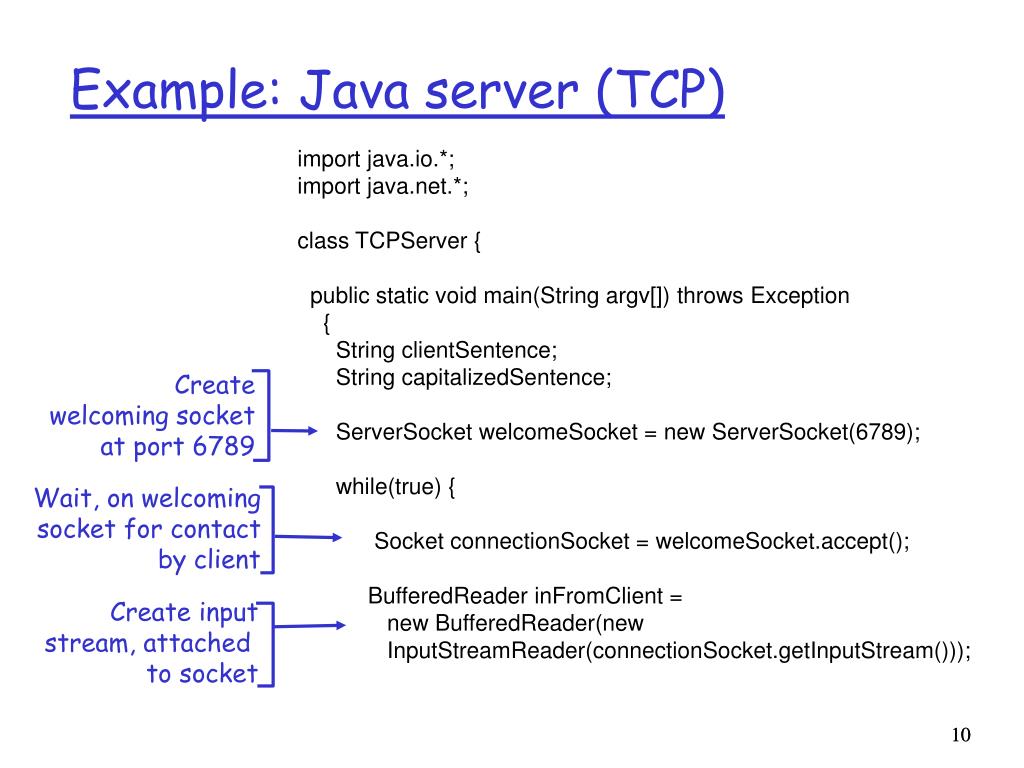 Example: Java server (TCP)

import java.io.*;
import java.net.*;

class TCPServer {

public static void main(String argv[]) throws Exception
{
String clientSentence;
String capitalizedSentence;

Create welcoming socket at port 6789

ServerSocket welcomeSocket = new ServerSocket(6789);

while(true) {

Wait, on welcoming socket for contact by client

Socket connectionSocket = welcomeSocket.accept();

Create input stream, attached to socket

BufferedReader inFromClient =
new BufferedReader(new
InputStreamReader(connectionSocket.getInputStream()));

10